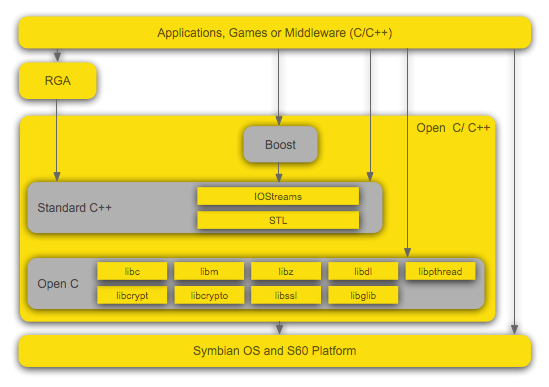 Applications, Games or Middleware (C/C++)

RGA

Open C/ C++

Boost

Standard C++

IOStreams

STL

Open C

libc

libm

libz

libdl

libpthread

libcrypt

libcrypto

libssl

libglib

Symbian OS and S60 Platform